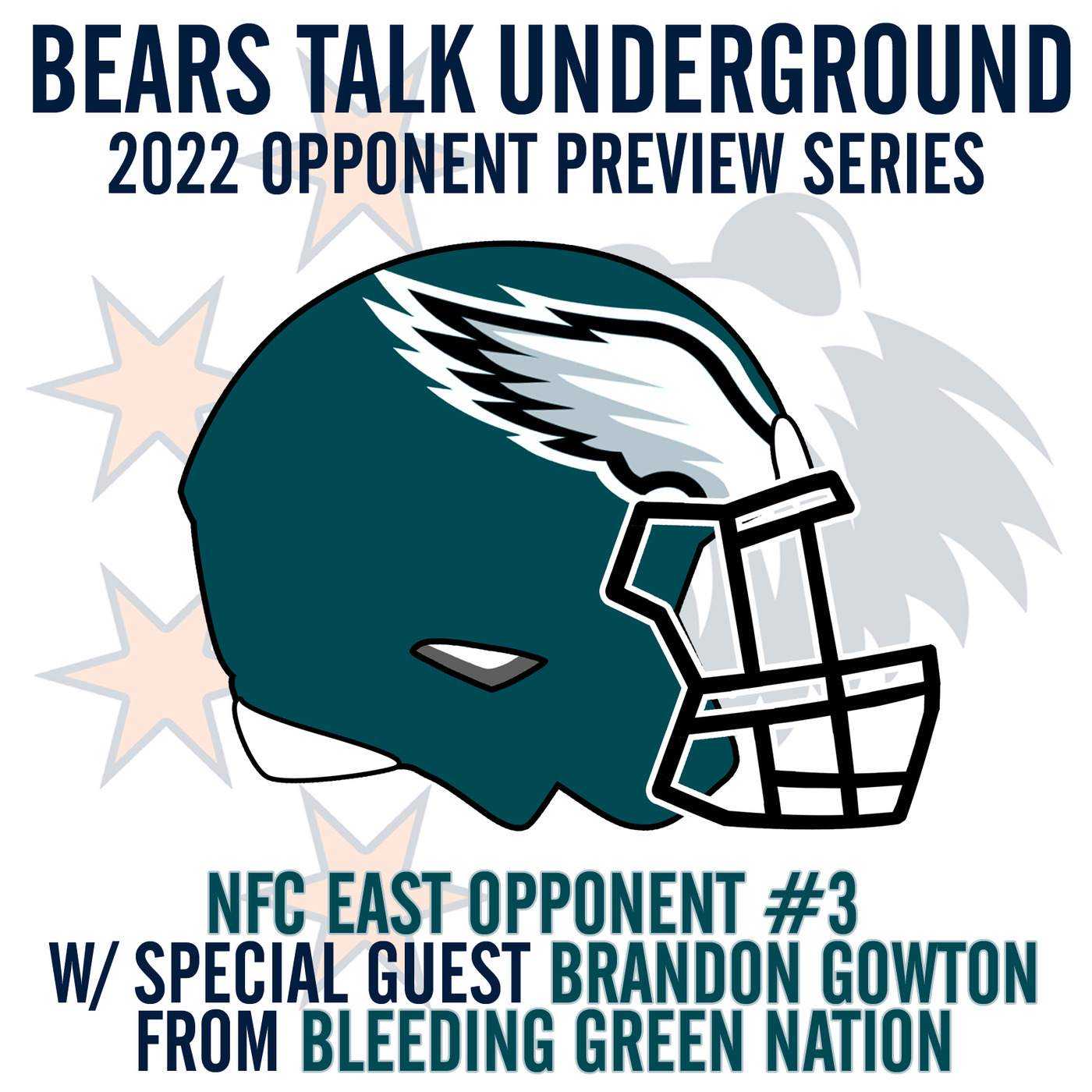 BEARS TALK UNDERGROUND
2022 OPPONENT PREVIEW SERIES

NFC EAST OPPONENT #3
W/ SPECIAL GUEST BRANDON GOWTON
FROM BLEEDING GREEN NATION